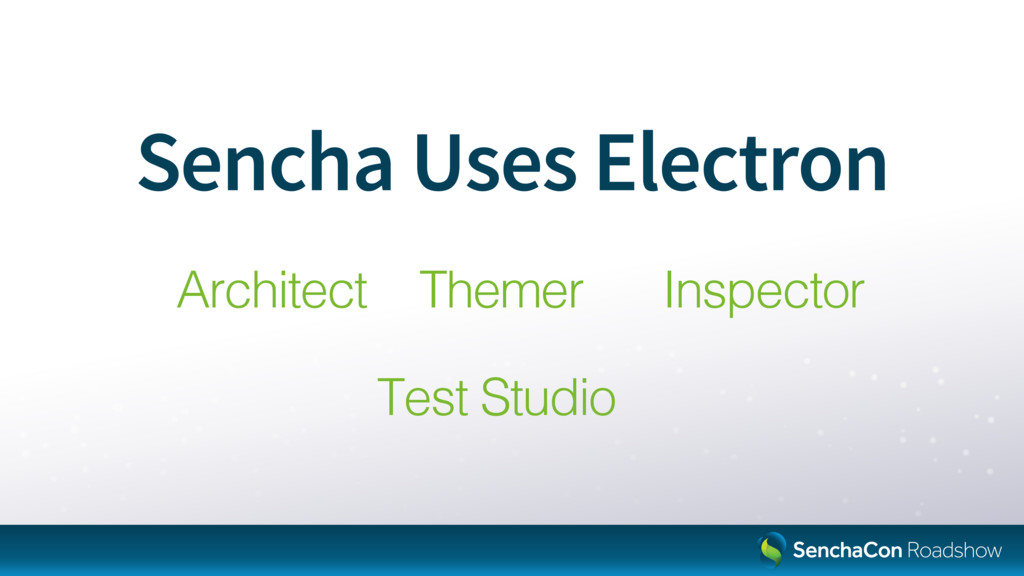 Sencha Uses Electron

Architect Themer Inspector

Test Studio

SenchaCon Roadshow